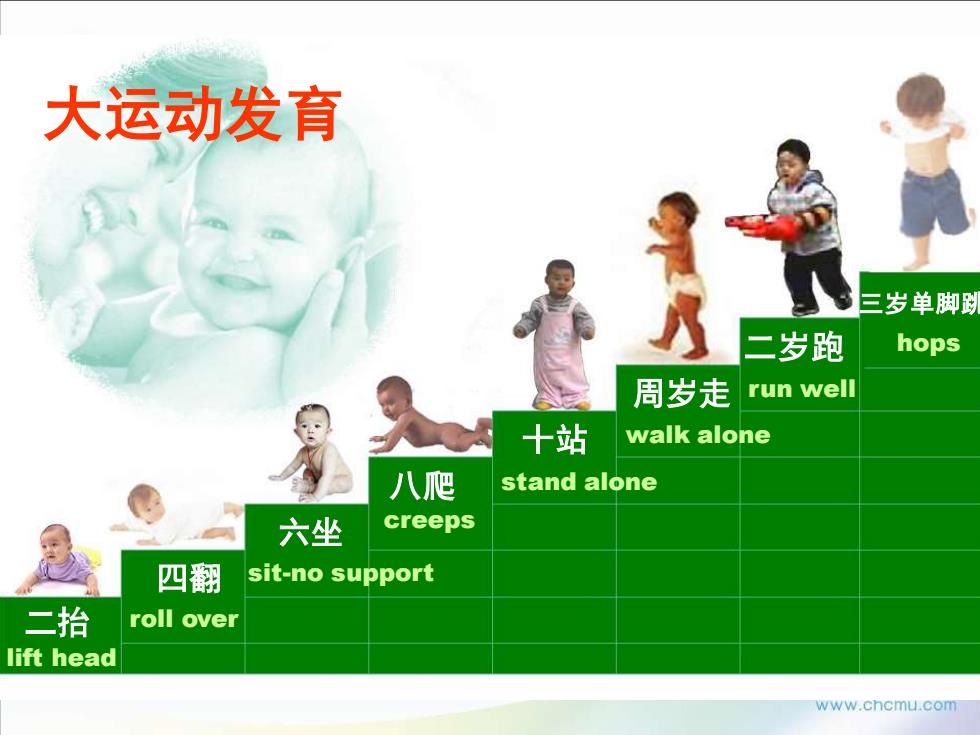 大运动发育

二抬
lift head

四翻
roll over

六坐
sit-no support

八爬
creeps

十站
stand alone

周岁走
walk alone

二岁跑
run well

三岁单脚跳
hops

www.chcmu.com